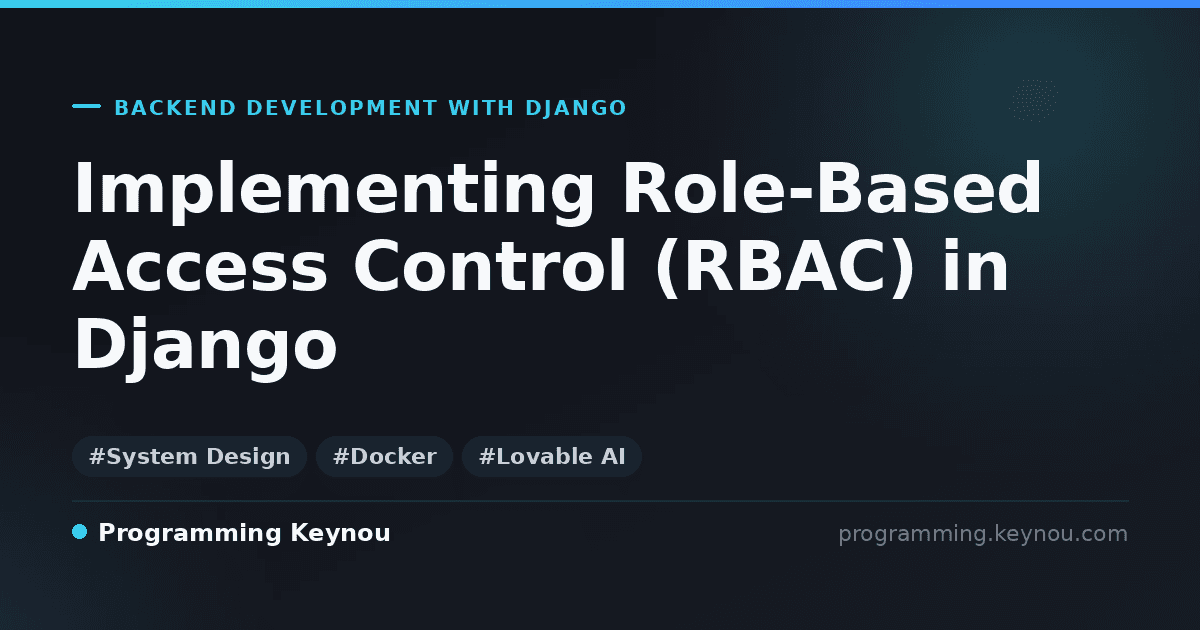 BACKEND DEVELOPMENT WITH DJANGO

Implementing Role-Based Access Control (RBAC) in Django

#System Design #Docker #Lovable AI

Programming Keynou

programming.keynou.com